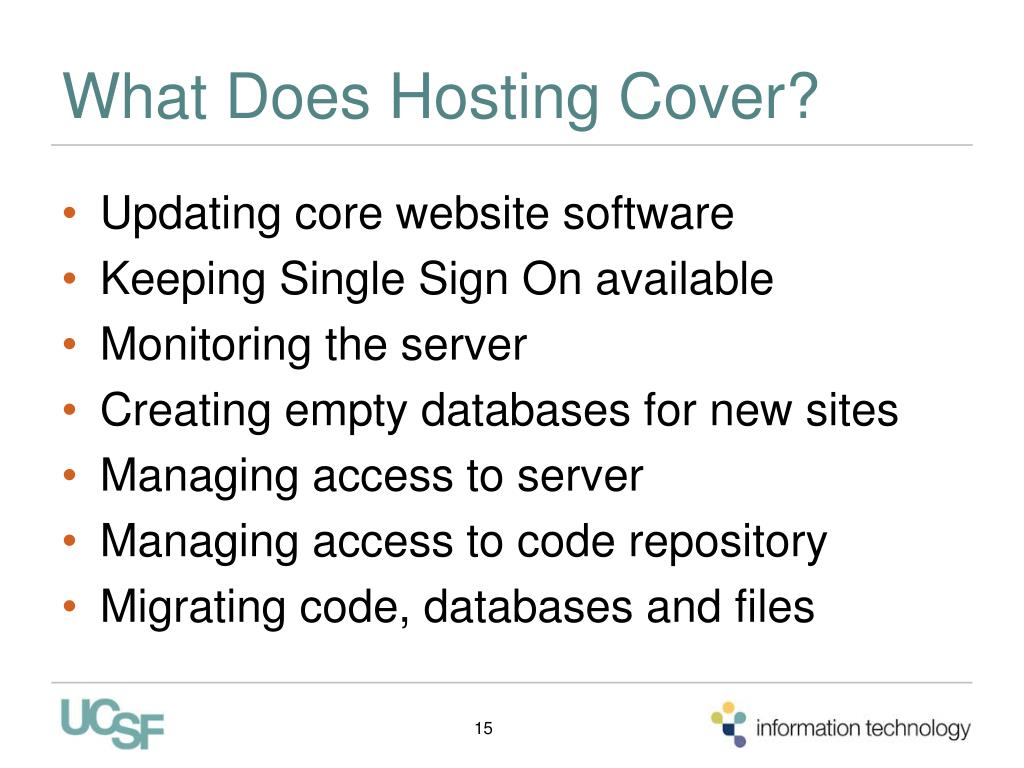 What Does Hosting Cover?

• Updating core website software
• Keeping Single Sign On available
• Monitoring the server
• Creating empty databases for new sites
• Managing access to server
• Managing access to code repository
• Migrating code, databases and files

UCSF

15

information technology